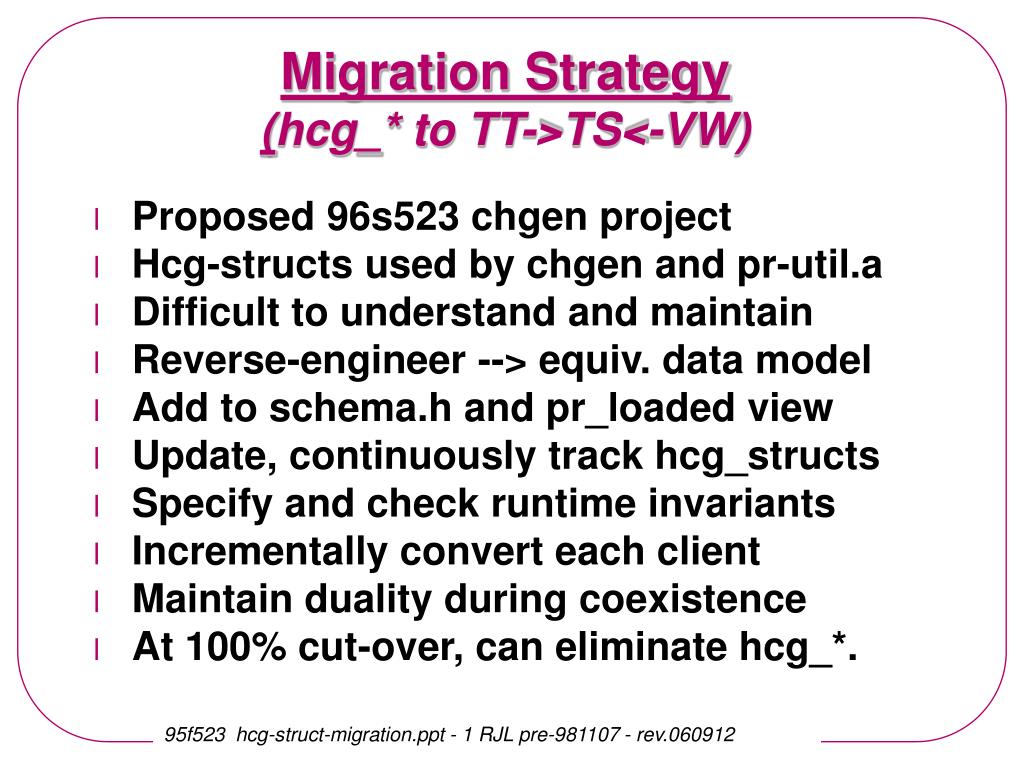 Migration Strategy
(hcg_* to TT->TS<-VW)

l Proposed 96s523 chgen project
l Hcg-structs used by chgen and pr-util.a
l Difficult to understand and maintain
l Reverse-engineer --> equiv. data model
l Add to schema.h and pr_loaded view
l Update, continuously track hcg_structs
l Specify and check runtime invariants
l Incrementally convert each client
l Maintain duality during coexistence
l At 100% cut-over, can eliminate hcg_*.

95f523 hcg-struct-migration.ppt - 1 RJL pre-981107 - rev.060912